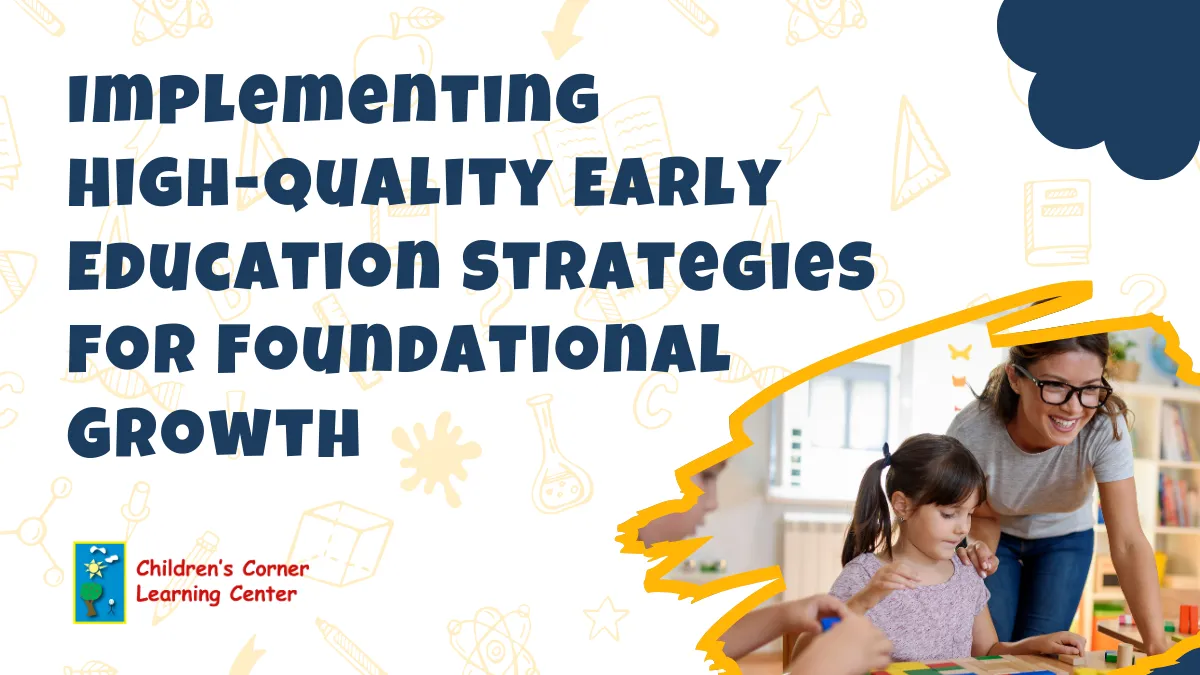 Implementing High-Quality Early Education Strategies for Foundational Growth

Children's Corner Learning Center